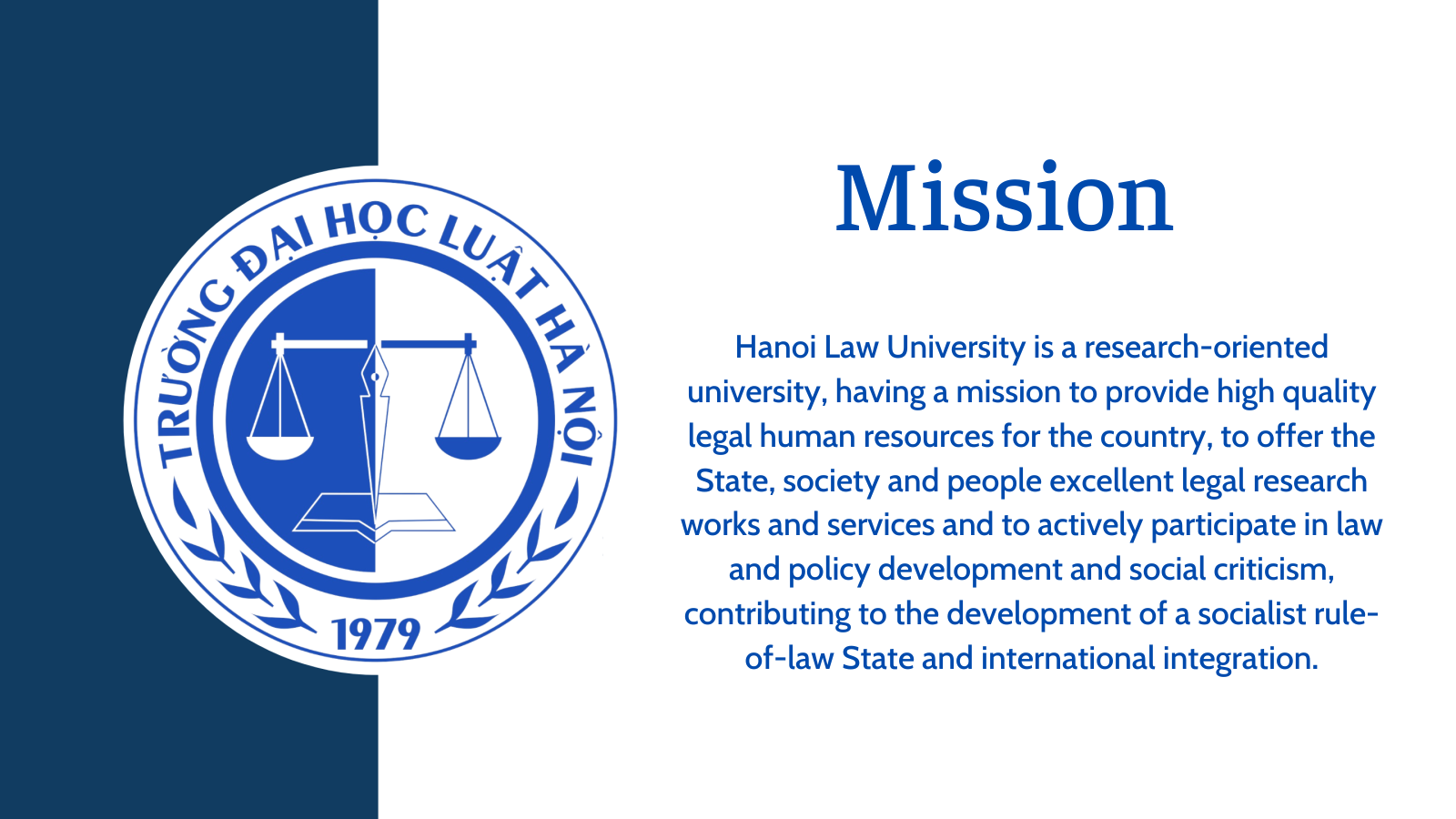 TRƯỜNG ĐẠI HỌC LUẬT HÀ NỘI
1979

Mission

Hanoi Law University is a research-oriented university, having a mission to provide high quality legal human resources for the country, to offer the State, society and people excellent legal research works and services and to actively participate in law and policy development and social criticism, contributing to the development of a socialist rule-of-law State and international integration.